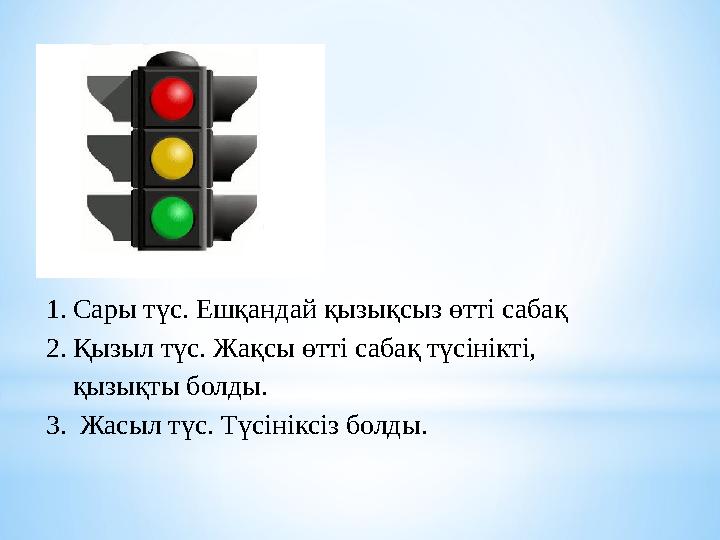 1. Сары түс. Ешқандай қызықсыз өтті сабақ
2. Қызыл түс. Жақсы өтті сабақ түсінікті, қызықты болды.
3. Жасыл түс. Түсініксіз болды.